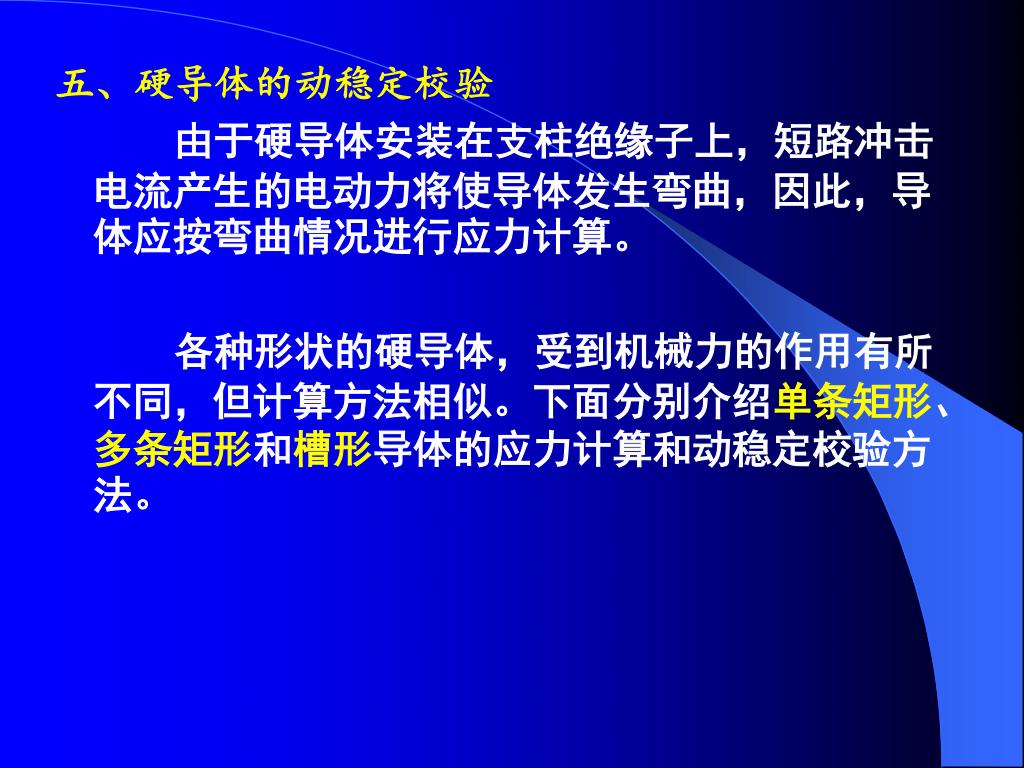 五、硬导体的动稳定校验

由于硬导体安装在支柱绝缘子上，短路冲击电流产生的电动力将使导体发生弯曲，因此，导体应按弯曲情况进行应力计算。

各种形状的硬导体，受到机械力的作用有所不同，但计算方法相似。下面分别介绍单条矩形、多条矩形和槽形导体的应力计算和动稳定校验方法。